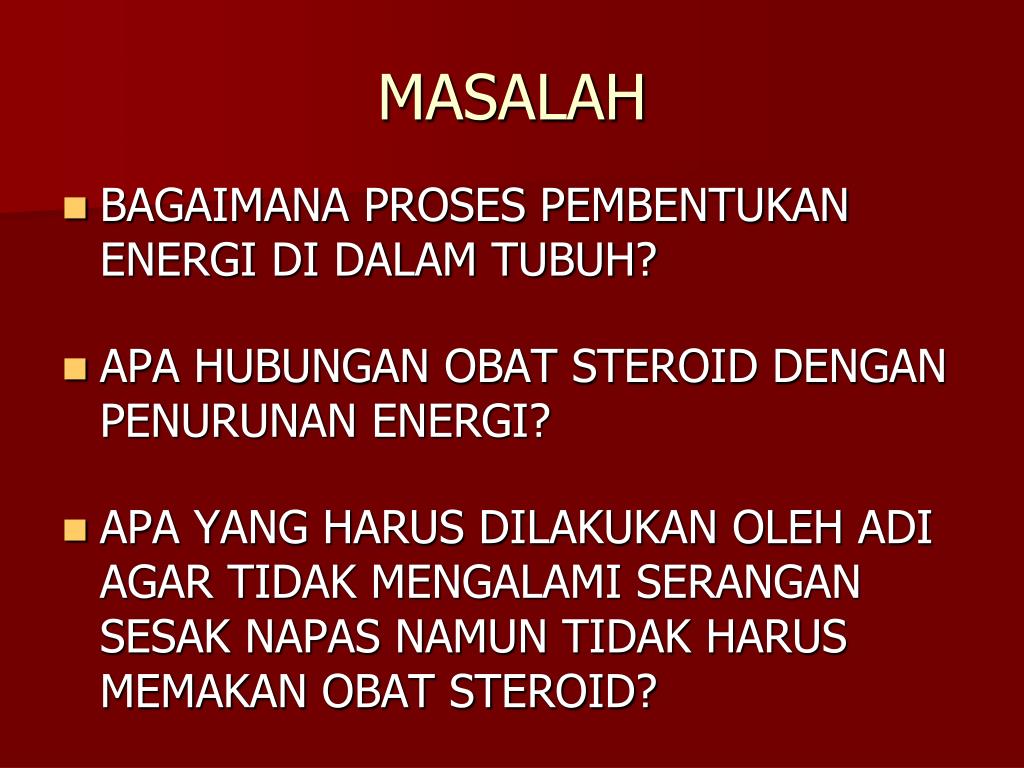 MASALAH

- BAGAIMANA PROSES PEMBENTUKAN ENERGI DI DALAM TUBUH?

- APA HUBUNGAN OBAT STEROID DENGAN PENURUNAN ENERGI?

- APA YANG HARUS DILAKUKAN OLEH ADI AGAR TIDAK MENGALAMI SERANGAN SESAK NAPAS NAMUN TIDAK HARUS MEMAKAN OBAT STEROID?